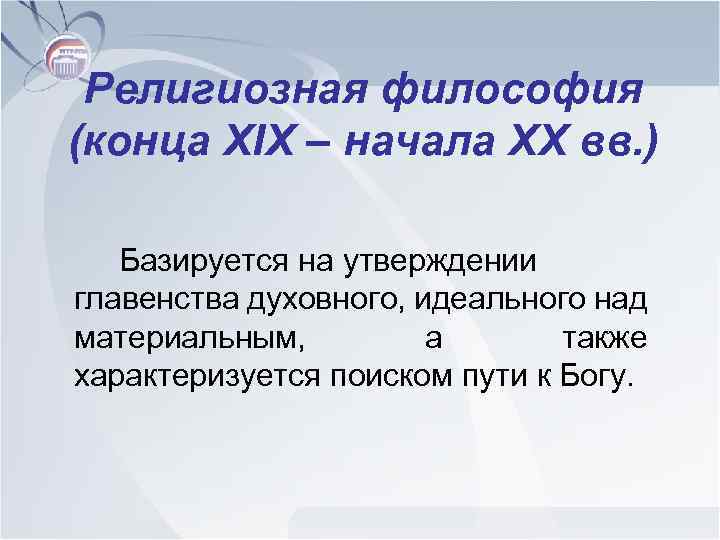 Религиозная философия (конца XIX – начала XX вв.)

Базируется на утверждении главенства духовного, идеального над материальным, а также характеризуется поиском пути к Богу.